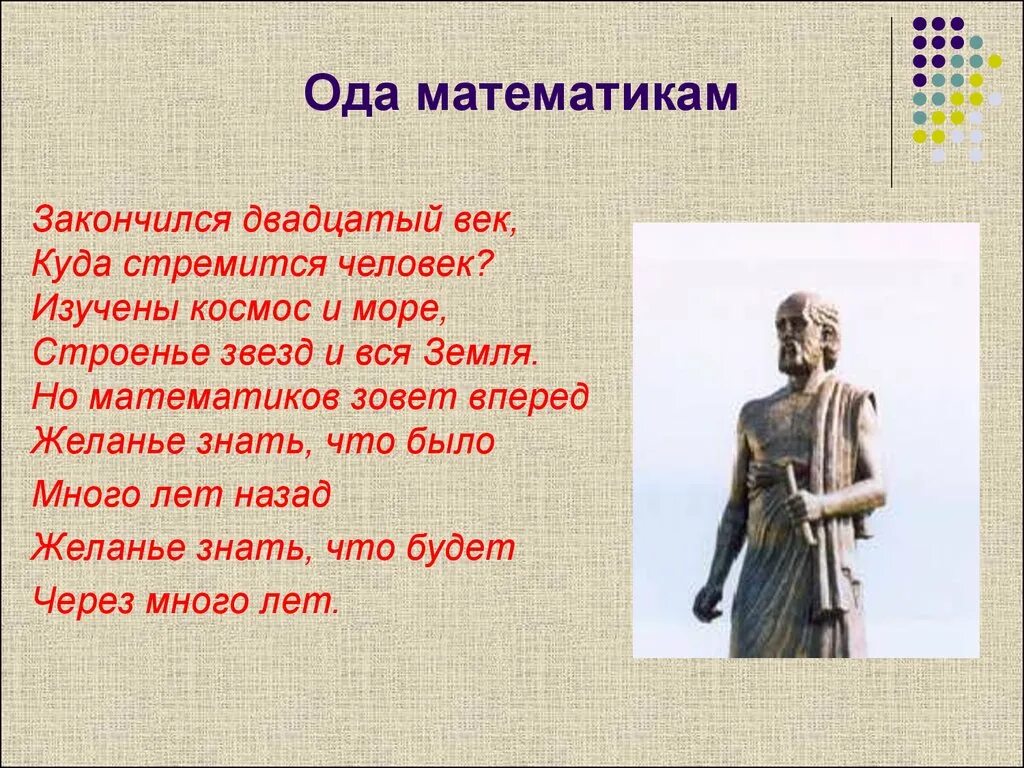 Ода математикам

Закончился двадцатый век,
Куда стремится человек?
Изучены космос и море,
Строенье звезд и вся Земля.
Но математиков зовет вперед
Желанье знать, что было
Много лет назад
Желанье знать, что будет
Через много лет.